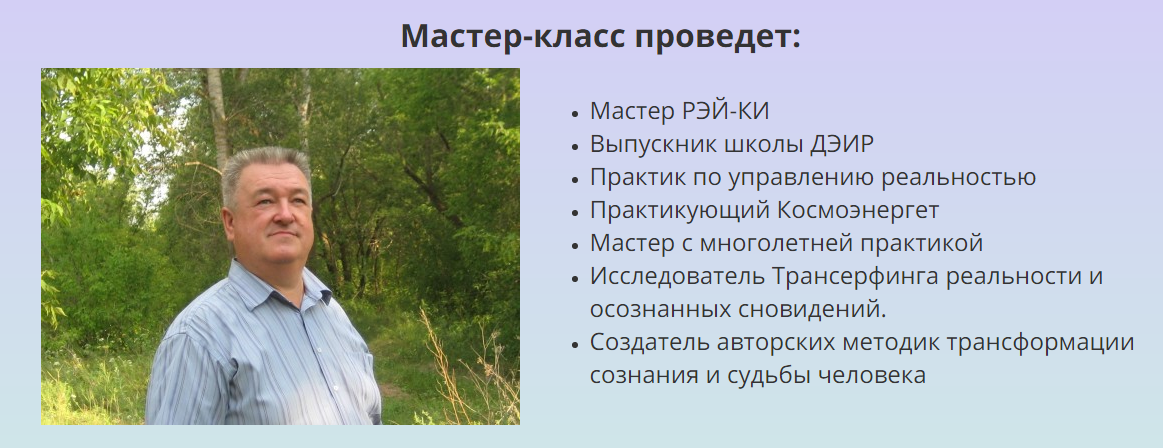 Мастер-класс проведет:

- Мастер РЭЙ-КИ
- Выпускник школы ДЭИР
- Практик по управлению реальностью
- Практикующий Космоэнергет
- Мастер с многолетней практикой
- Исследователь Трансерфинга реальности и осознанных сновидений.
- Создатель авторских методик трансформации сознания и судьбы человека